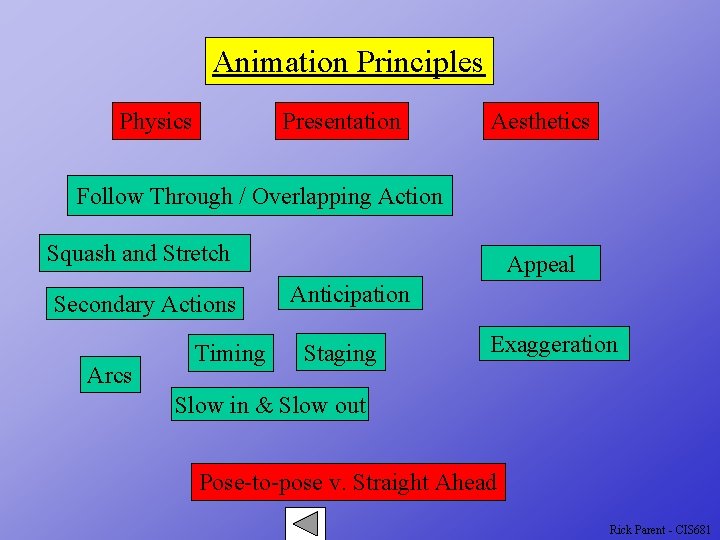 Animation Principles

Physics

Presentation

Aesthetics

Follow Through / Overlapping Action

Squash and Stretch

Appeal

Secondary Actions

Anticipation

Timing

Staging

Exaggeration

Arcs

Slow in & Slow out

Pose-to-pose v. Straight Ahead

Rick Parent - CIS681